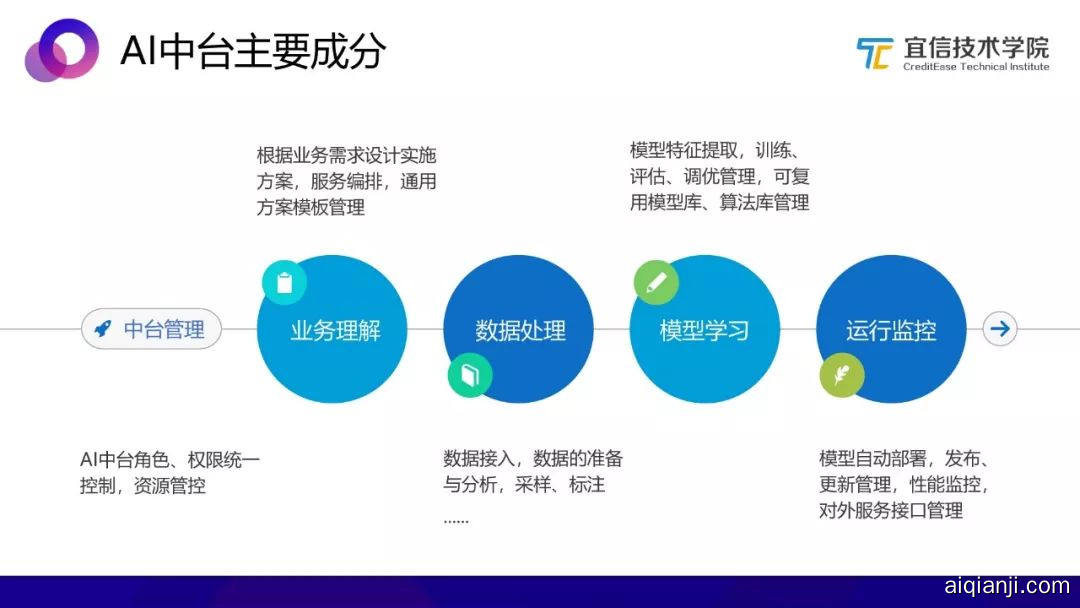 AI中台主要成分

宜信技术学院
CreditEase Technical Institute

根据业务需求设计实施方案，服务编排，通用方案模板管理

模型特征提取，训练、评估、调优管理，可复用模型库、算法库管理

中台管理

业务理解

数据处理

模型学习

运行监控

AI中台角色、权限统一控制，资源管控

数据接入，数据的准备与分析，采样、标注
......

模型自动部署，发布、更新管理，性能监控，对外服务接口管理

aiqianji.com